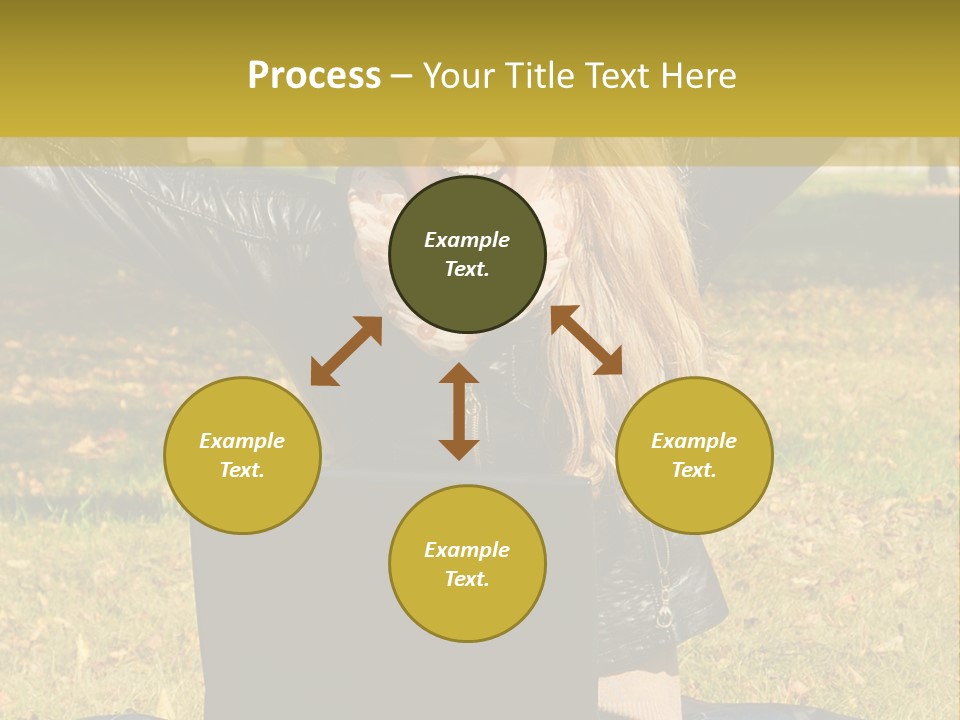 Process – Your Title Text Here

Example Text.

Example Text.

Example Text.

Example Text.